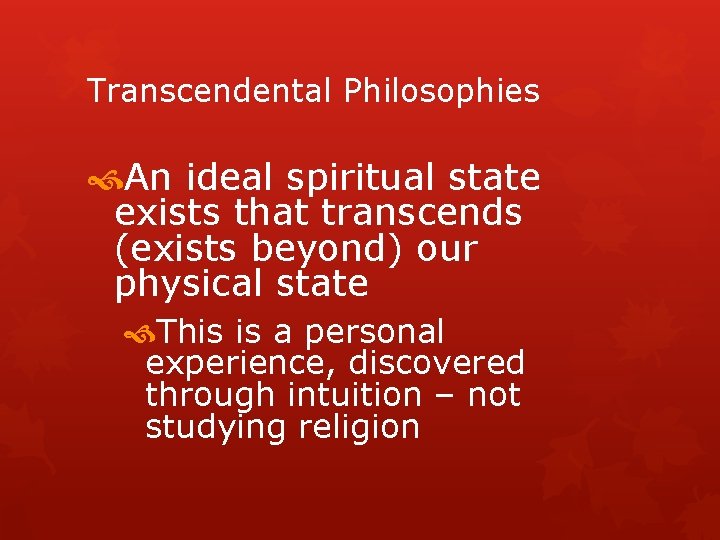 Transcendental Philosophies

An ideal spiritual state exists that transcends (exists beyond) our physical state

This is a personal experience, discovered through intuition – not studying religion